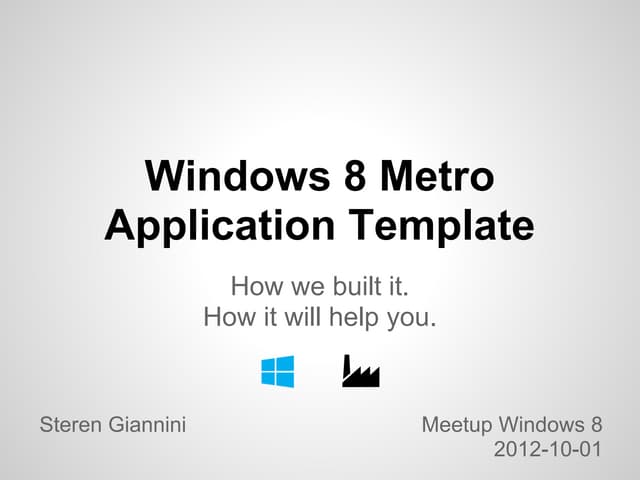 Windows 8 Metro Application Template

How we built it.
How it will help you.

Steren Giannini

Meetup Windows 8
2012-10-01